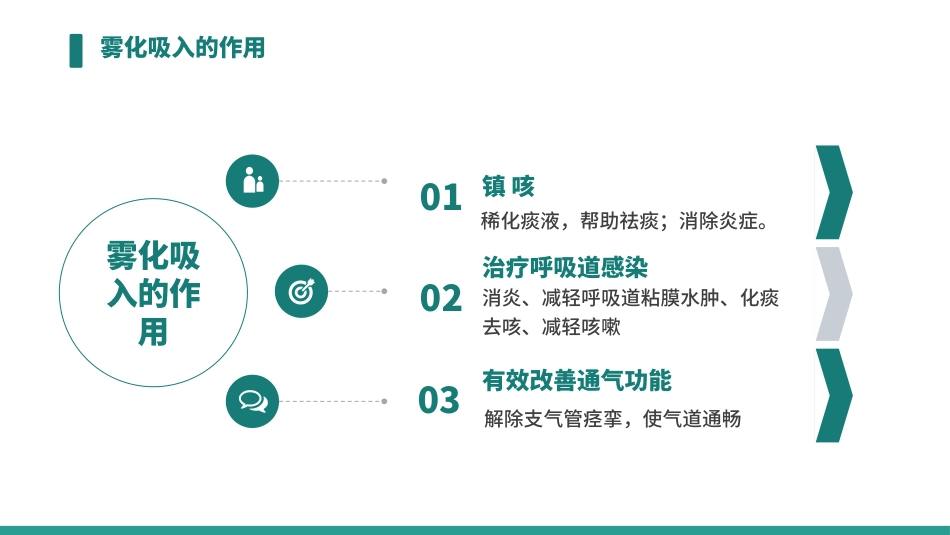 雾化吸入的作用

雾化吸入的作用

01 镇 咳
稀化痰液，帮助祛痰；消除炎症。

02 治疗呼吸道感染
消炎、减轻呼吸道粘膜水肿、化痰去咳、减轻咳嗽

03 有效改善通气功能
解除支气管痉挛，使气道通畅